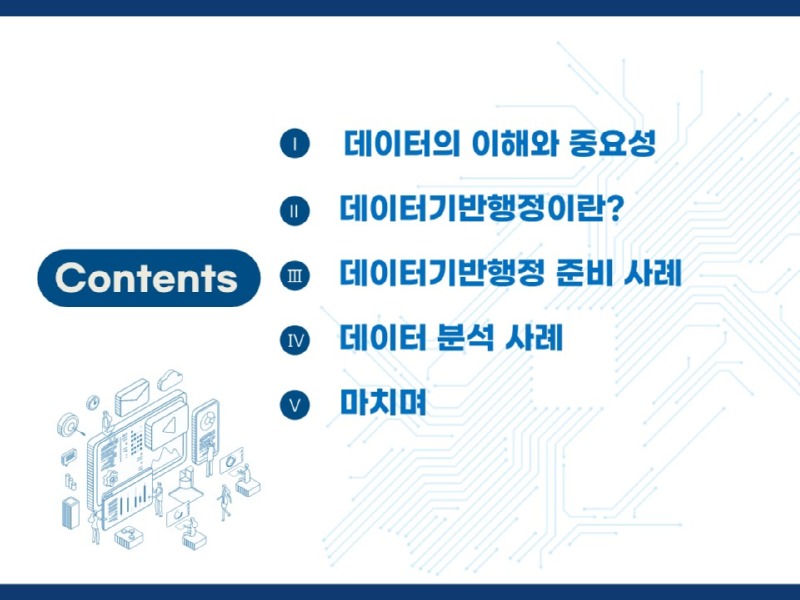 Contents

Ⅰ 데이터의 이해와 중요성

Ⅱ 데이터기반행정이란?

Ⅲ 데이터기반행정 준비 사례

Ⅳ 데이터 분석 사례

Ⅴ 마치며